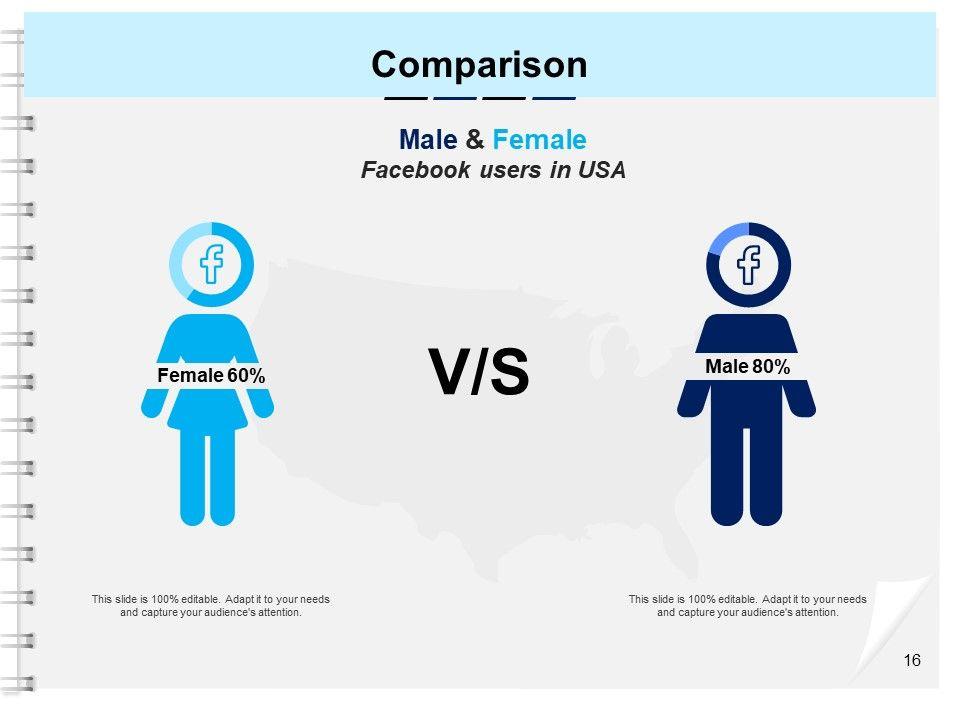 Comparison

Male & Female
Facebook users in USA

f

Female 60%

V/S

f

Male 80%

This slide is 100% editable. Adapt it to your needs and capture your audience's attention.

This slide is 100% editable. Adapt it to your needs and capture your audience's attention.

16